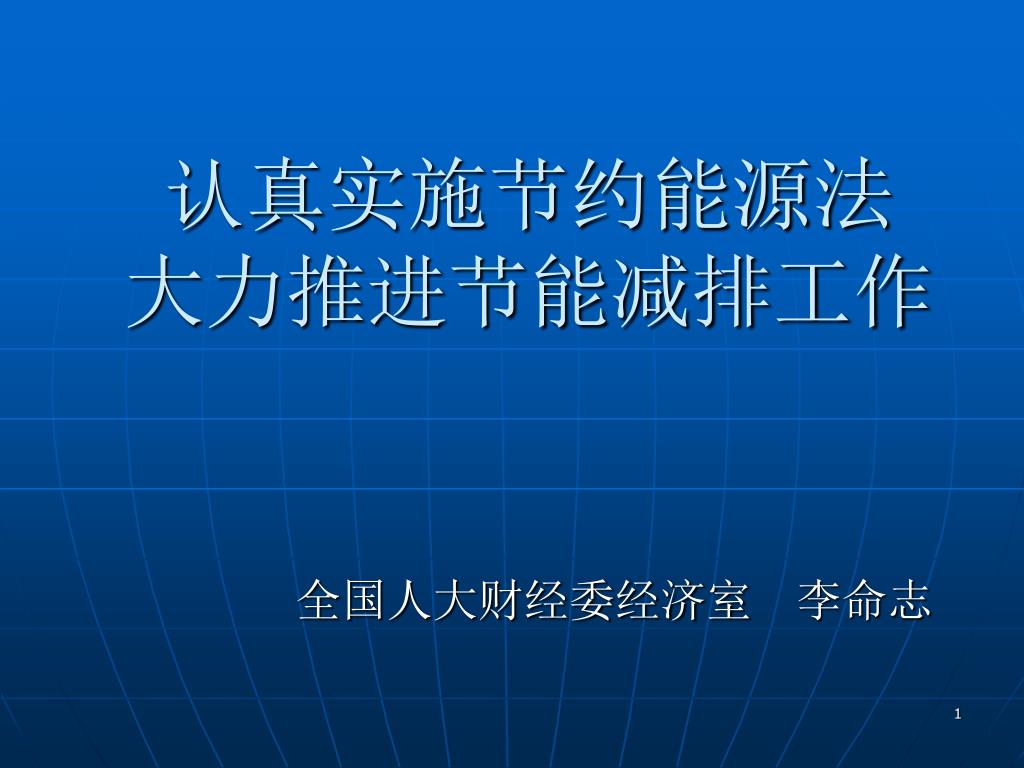 认真实施节约能源法
大力推进节能减排工作

全国人大财经委经济室　李命志

1